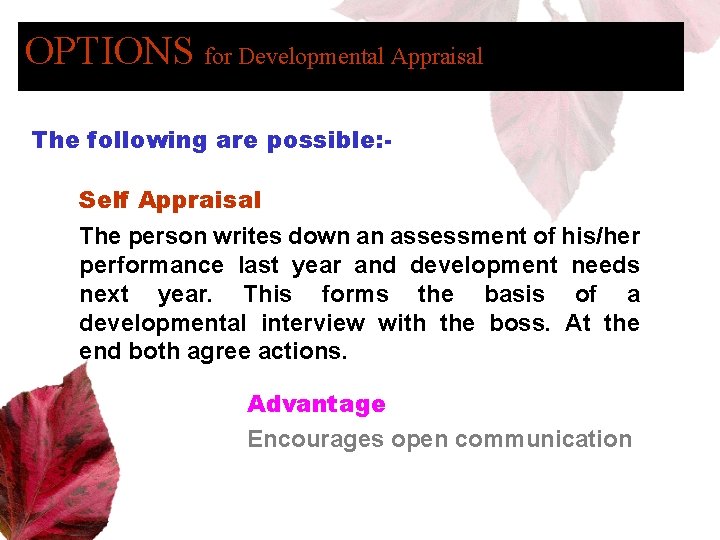 OPTIONS for Developmental Appraisal

The following are possible:-

Self Appraisal

The person writes down an assessment of his/her performance last year and development needs next year. This forms the basis of a developmental interview with the boss. At the end both agree actions.

Advantage

Encourages open communication